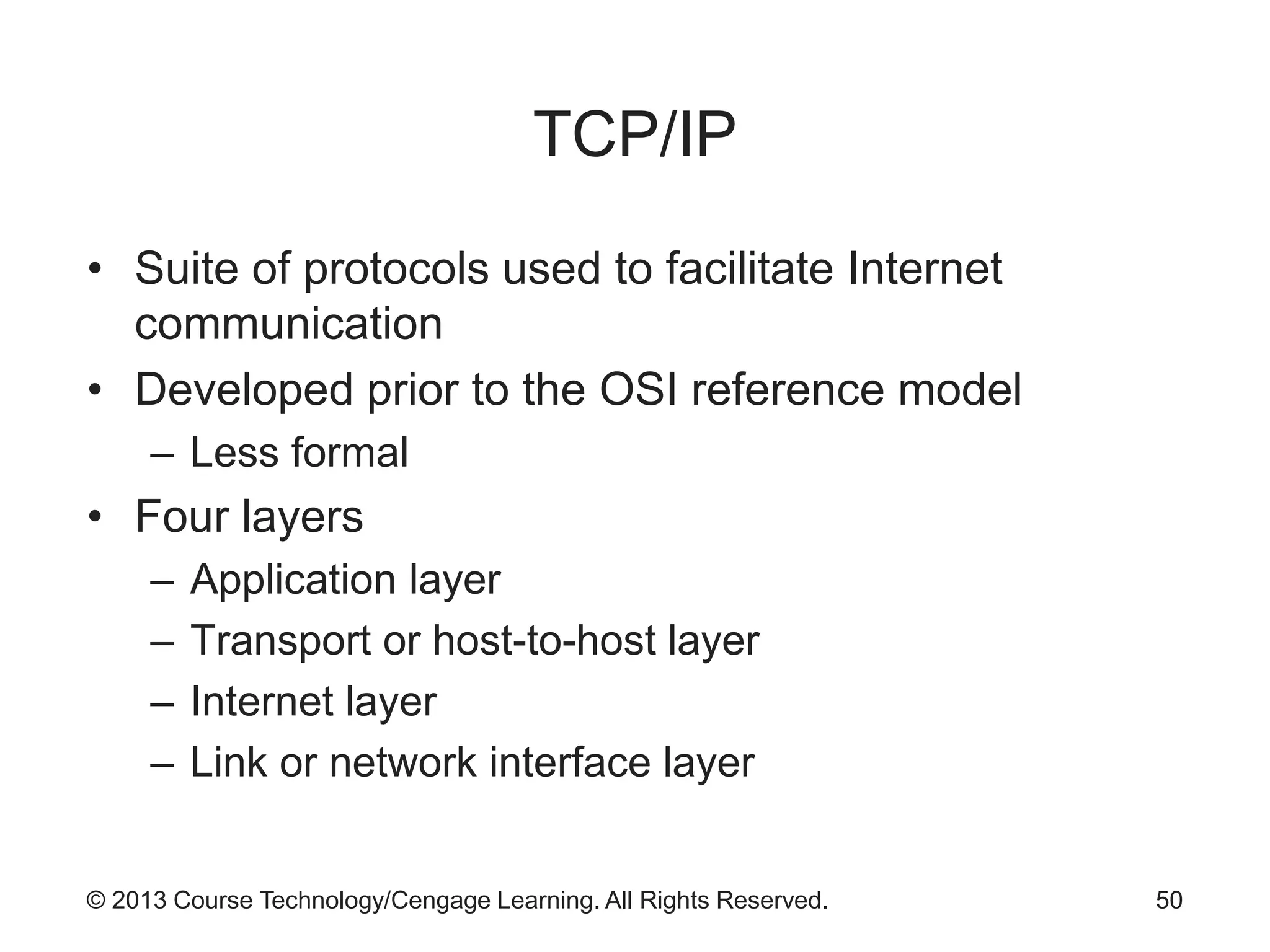 TCP/IP

• Suite of protocols used to facilitate Internet communication
• Developed prior to the OSI reference model
  – Less formal
• Four layers
  – Application layer
  – Transport or host-to-host layer
  – Internet layer
  – Link or network interface layer

© 2013 Course Technology/Cengage Learning. All Rights Reserved. 50